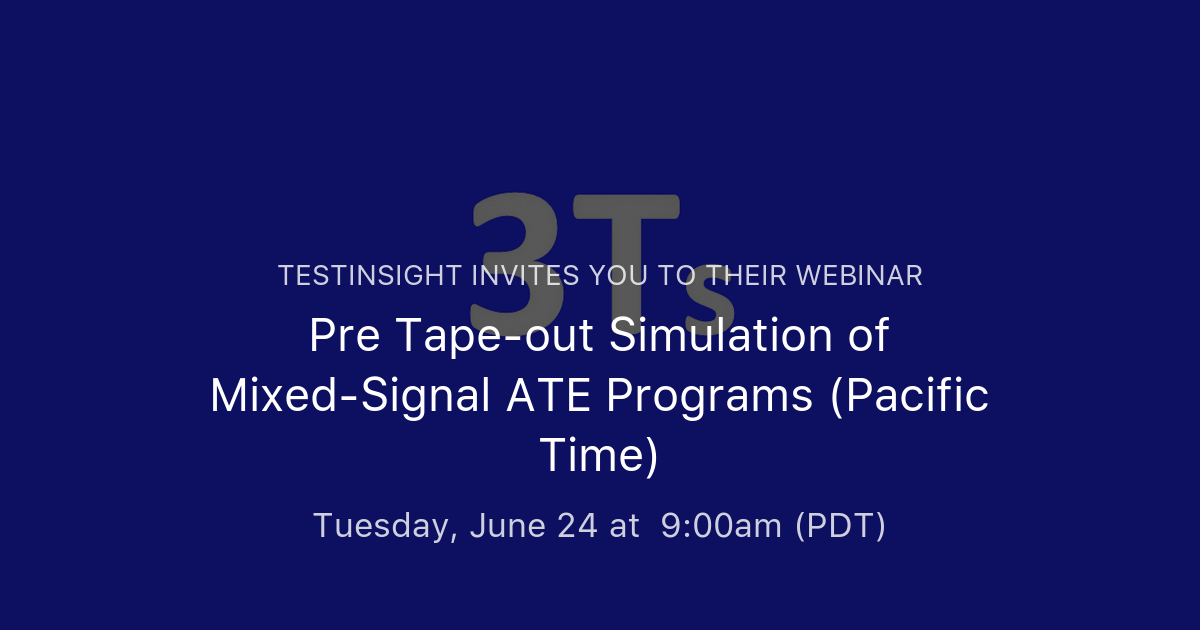 3Ts

TESTINSIGHT INVITES YOU TO THEIR WEBINAR

Pre Tape-out Simulation of Mixed-Signal ATE Programs (Pacific Time)

Tuesday, June 24 at 9:00am (PDT)